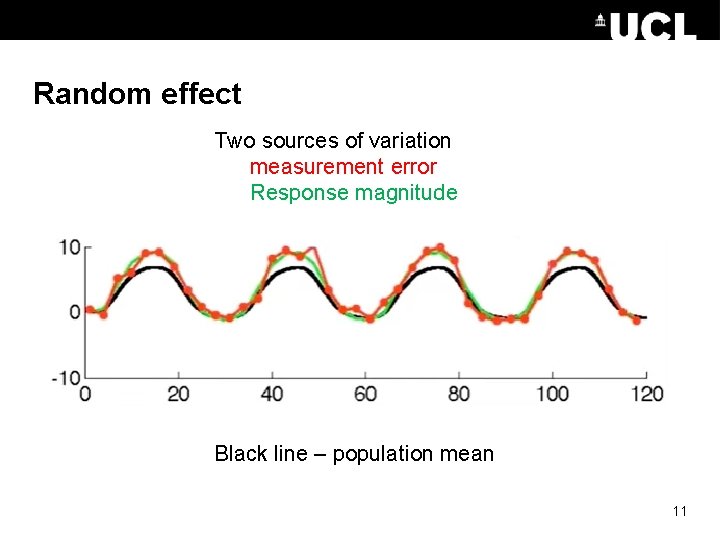 UCL

Random effect

Two sources of variation
measurement error
Response magnitude

10
0
-10
0
20
40
60
80
100
120

Black line – population mean

11